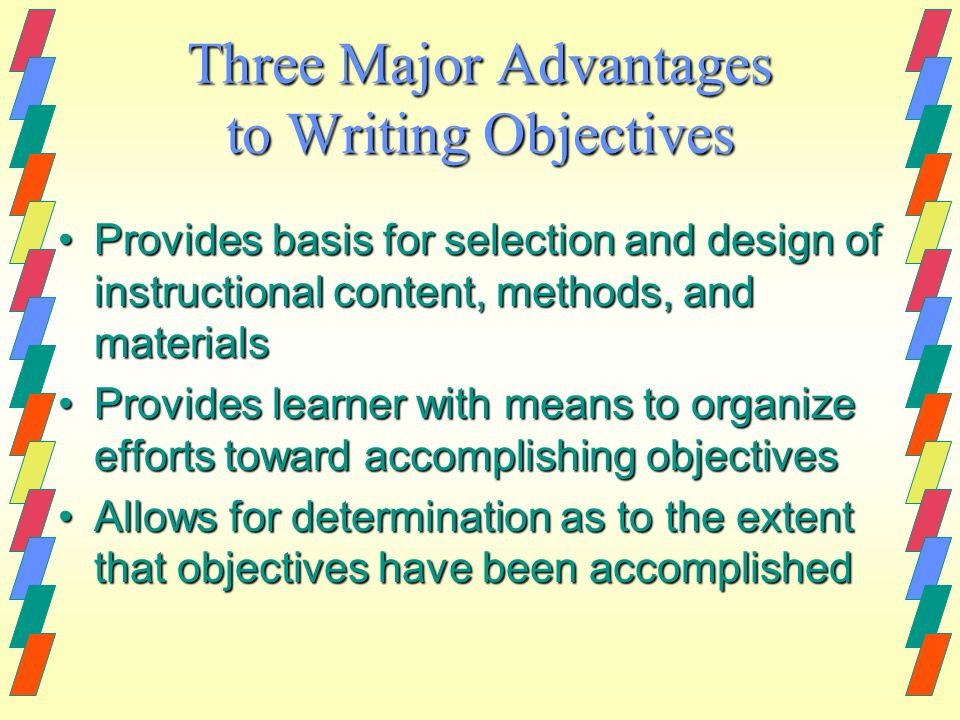 Three Major Advantages to Writing Objectives

• Provides basis for selection and design of instructional content, methods, and materials
• Provides learner with means to organize efforts toward accomplishing objectives
• Allows for determination as to the extent that objectives have been accomplished